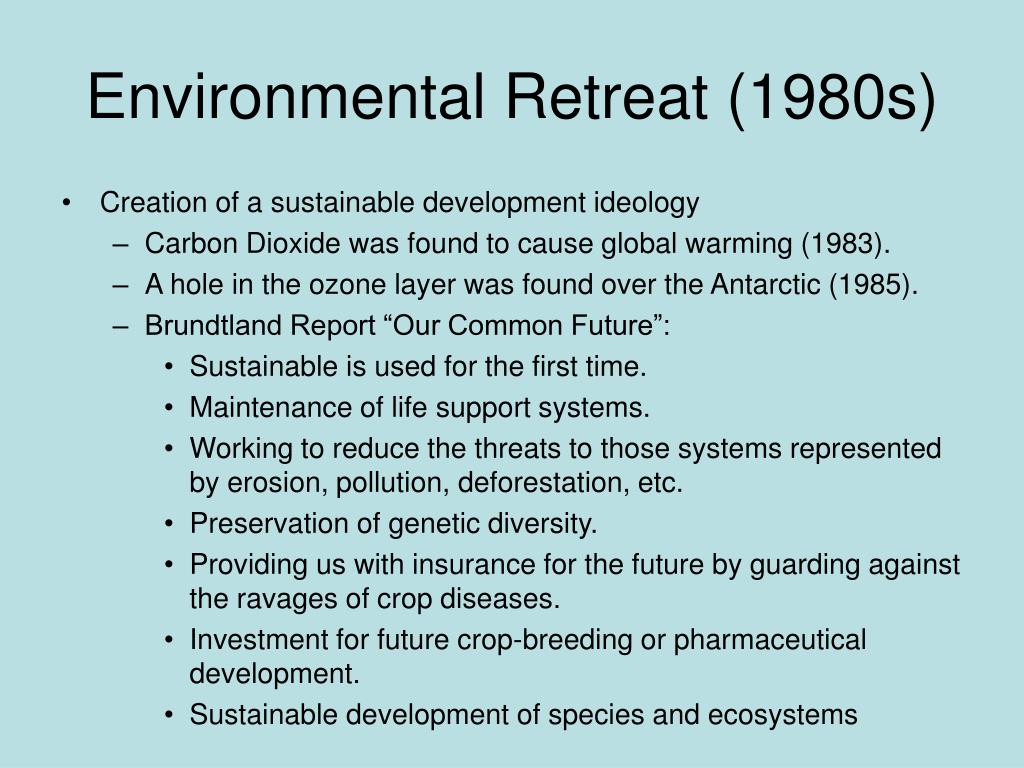 Environmental Retreat (1980s)

• Creation of a sustainable development ideology
– Carbon Dioxide was found to cause global warming (1983).
– A hole in the ozone layer was found over the Antarctic (1985).
– Brundtland Report “Our Common Future”:
• Sustainable is used for the first time.
• Maintenance of life support systems.
• Working to reduce the threats to those systems represented by erosion, pollution, deforestation, etc.
• Preservation of genetic diversity.
• Providing us with insurance for the future by guarding against the ravages of crop diseases.
• Investment for future crop-breeding or pharmaceutical development.
• Sustainable development of species and ecosystems